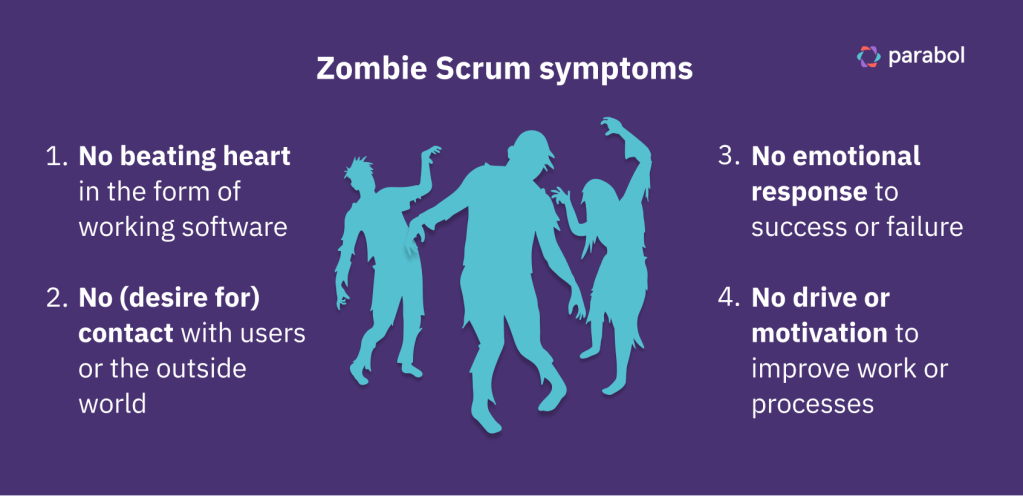 Zombie Scrum symptoms

parabol

1. No beating heart in the form of working software

2. No (desire for) contact with users or the outside world

3. No emotional response to success or failure

4. No drive or motivation to improve work or processes